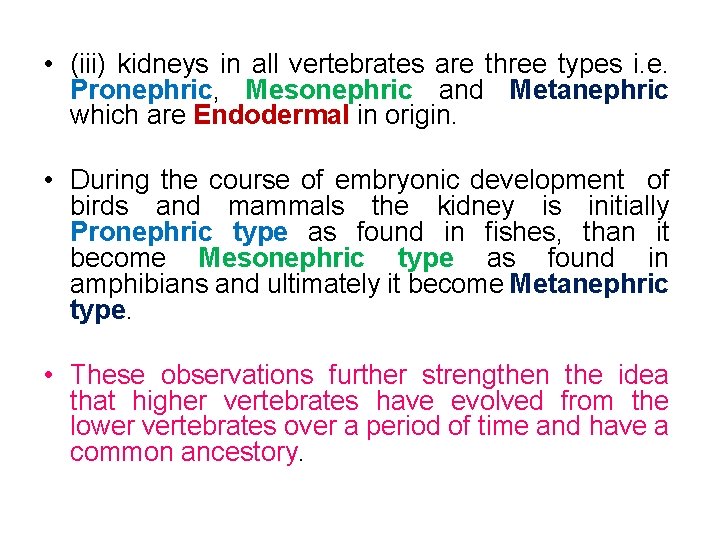 • (iii) kidneys in all vertebrates are three types i.e. Pronephric, Mesonephric and Metanephric which are Endodermal in origin.

• During the course of embryonic development of birds and mammals the kidney is initially Pronephric type as found in fishes, than it become Mesonephric type as found in amphibians and ultimately it become Metanephric type.

• These observations further strengthen the idea that higher vertebrates have evolved from the lower vertebrates over a period of time and have a common ancestory.